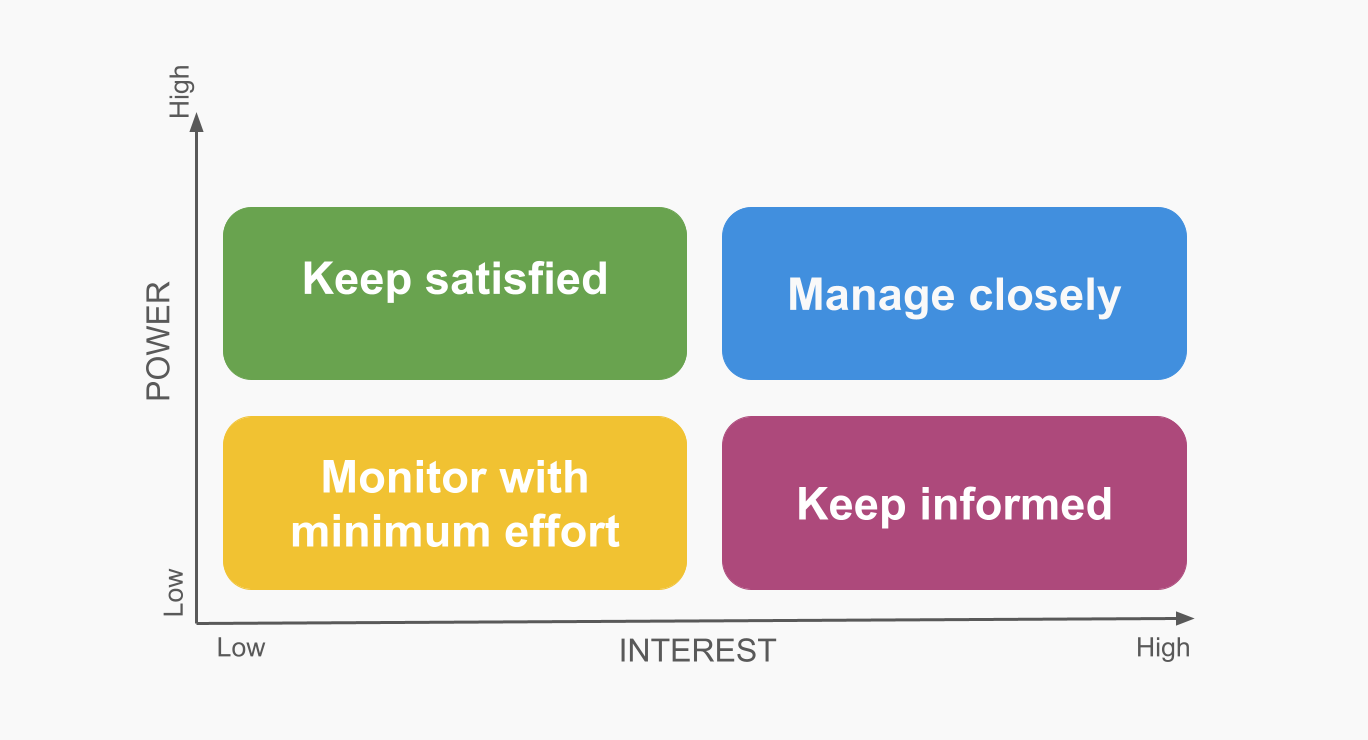 High

POWER

Low

Keep satisfied

Manage closely

Monitor with minimum effort

Keep informed

Low

INTEREST

High